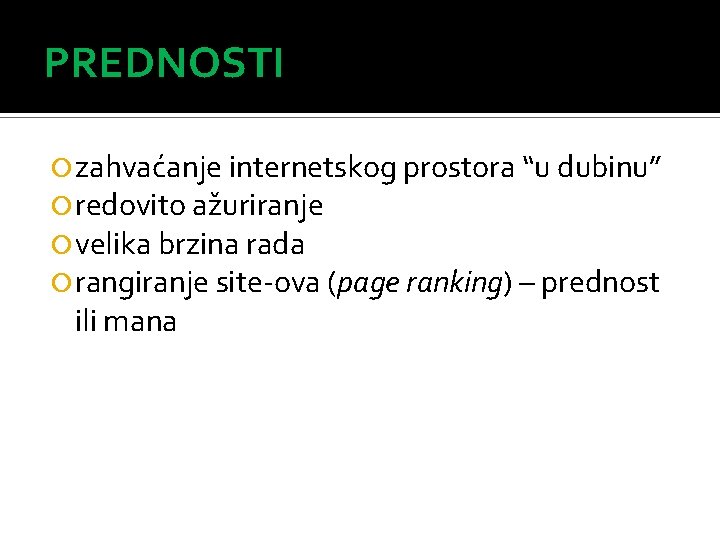 PREDNOSTI

zahvaćanje internetskog prostora “u dubinu”
redovito ažuriranje
velika brzina rada
rangiranje site-ova (page ranking) – prednost ili mana